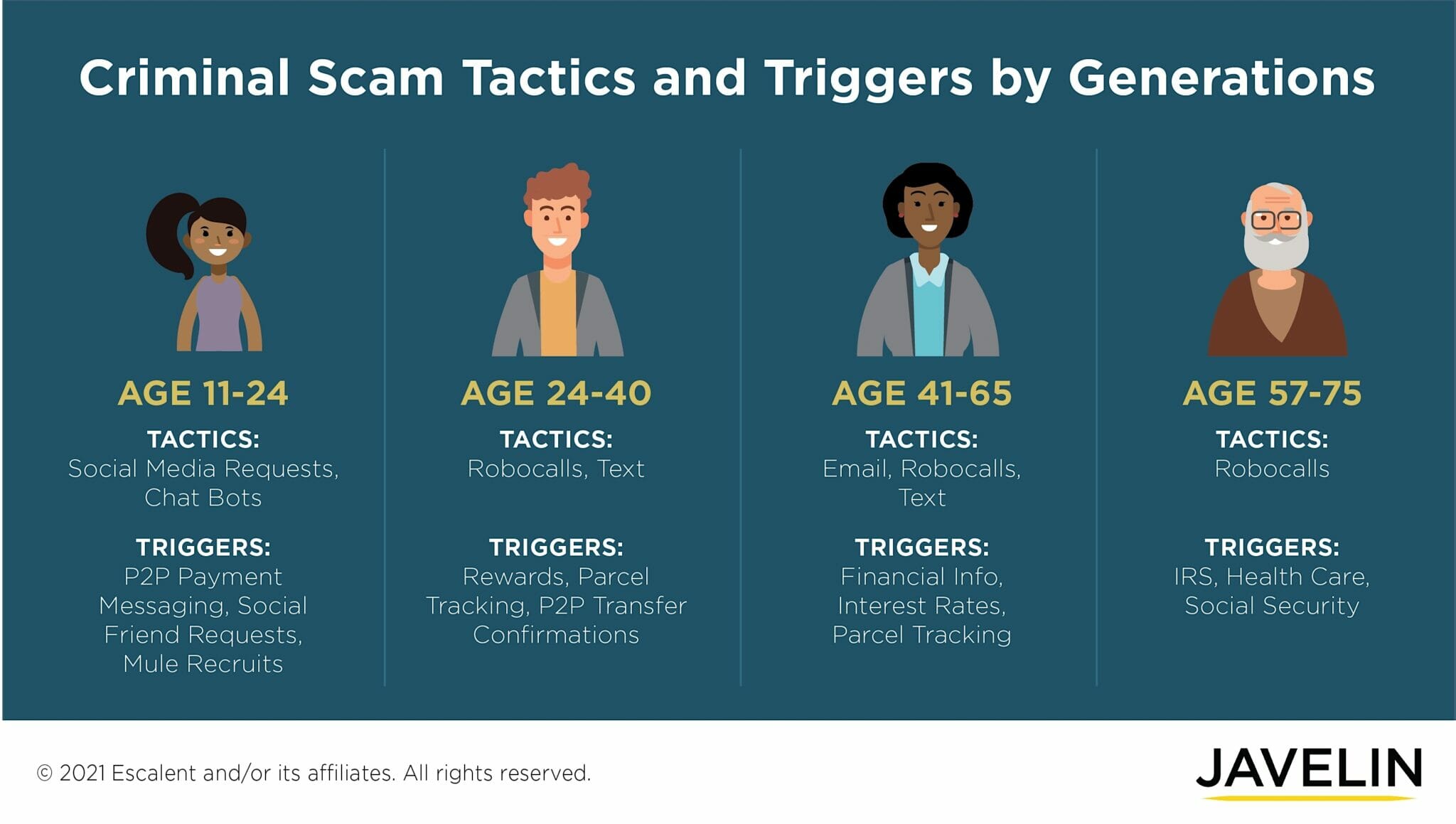 Criminal Scam Tactics and Triggers by Generations

AGE 11-24

TACTICS:
Social Media Requests, Chat Bots

TRIGGERS:
P2P Payment Messaging, Social Friend Requests, Mule Recruits

AGE 24-40

TACTICS:
Robocalls, Text

TRIGGERS:
Rewards, Parcel Tracking, P2P Transfer Confirmations

AGE 41-65

TACTICS:
Email, Robocalls, Text

TRIGGERS:
Financial Info, Interest Rates, Parcel Tracking

AGE 57-75

TACTICS:
Robocalls

TRIGGERS:
IRS, Health Care, Social Security

© 2021 Escalent and/or its affiliates. All rights reserved.

JAVELIN